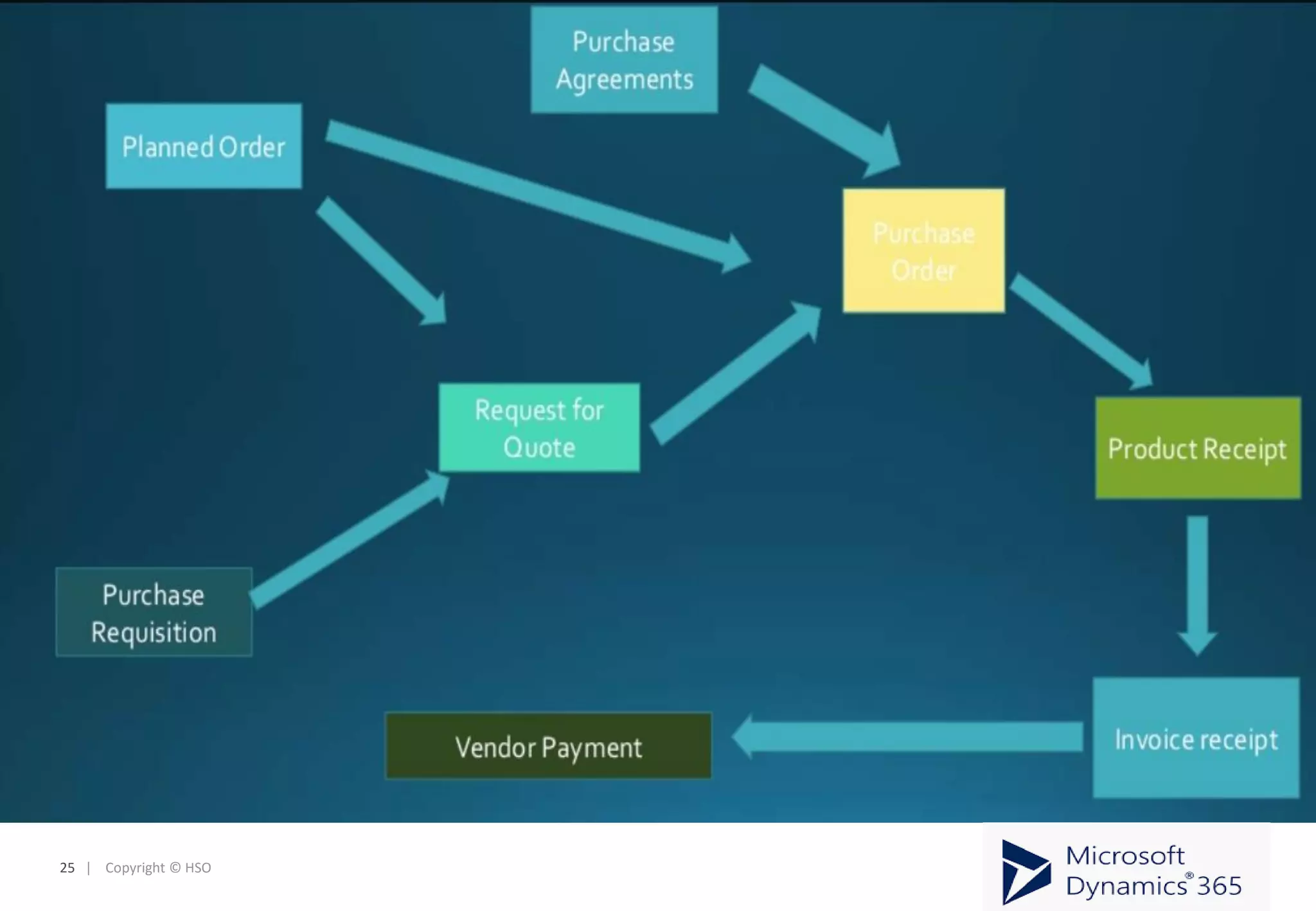 Purchase Agreements

Planned Order

Purchase Order

Request for Quote

Product Receipt

Purchase Requisition

Vendor Payment

Invoice receipt

25 | Copyright © HSO

Microsoft Dynamics® 365